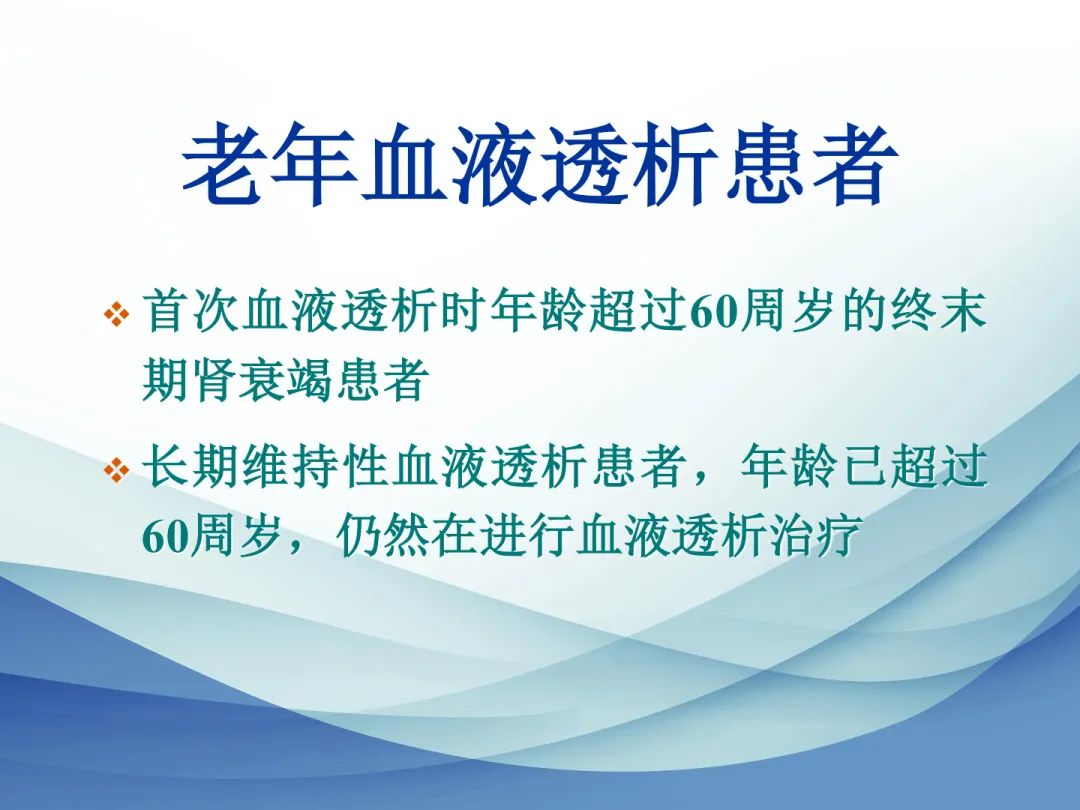 老年血液透析患者

❖ 首次血液透析时年龄超过60周岁的终末期肾衰竭患者

❖ 长期维持性血液透析患者，年龄已超过60周岁，仍然在进行血液透析治疗